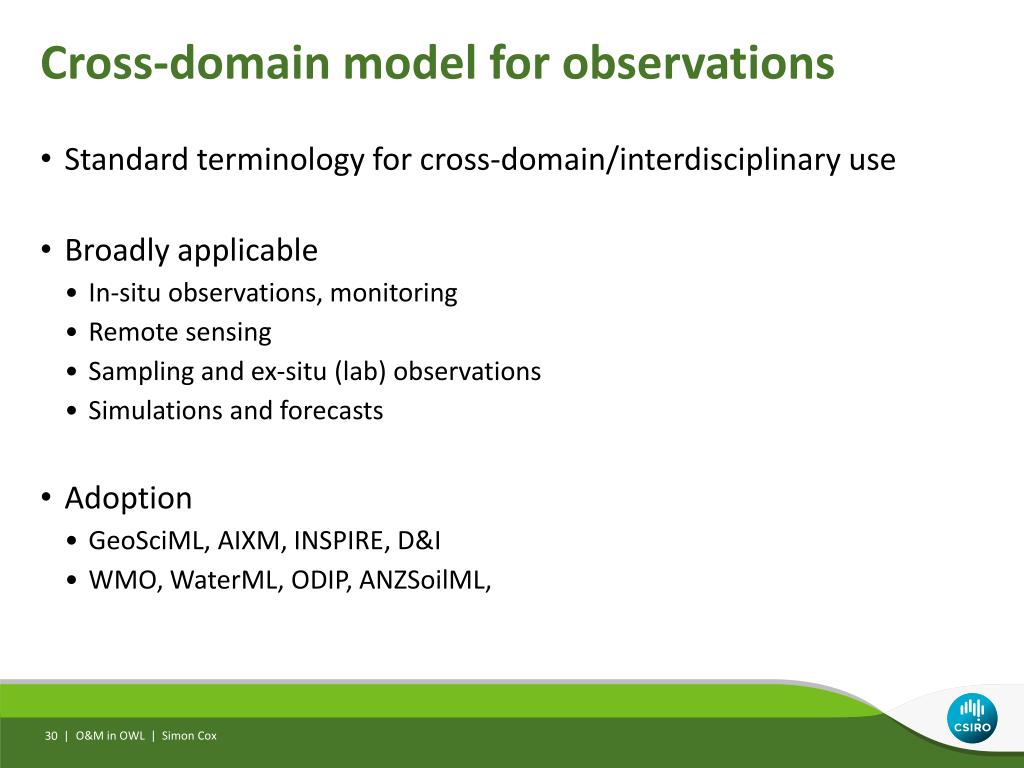 Cross-domain model for observations

• Standard terminology for cross-domain/interdisciplinary use

• Broadly applicable
• In-situ observations, monitoring
• Remote sensing
• Sampling and ex-situ (lab) observations
• Simulations and forecasts

• Adoption
• GeoSciML, AIXM, INSPIRE, D&I
• WMO, WaterML, ODIP, ANZSoilML,

30 | O&M in OWL | Simon Cox

CSIRO